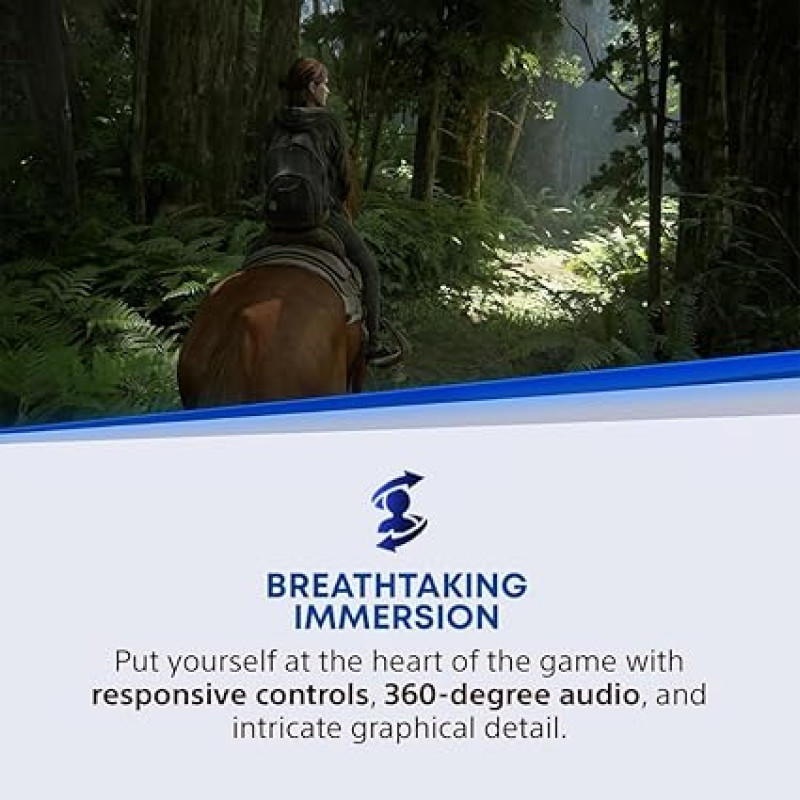 BREATHTAKING IMMERSION

Put yourself at the heart of the game with responsive controls, 360-degree audio, and intricate graphical detail.